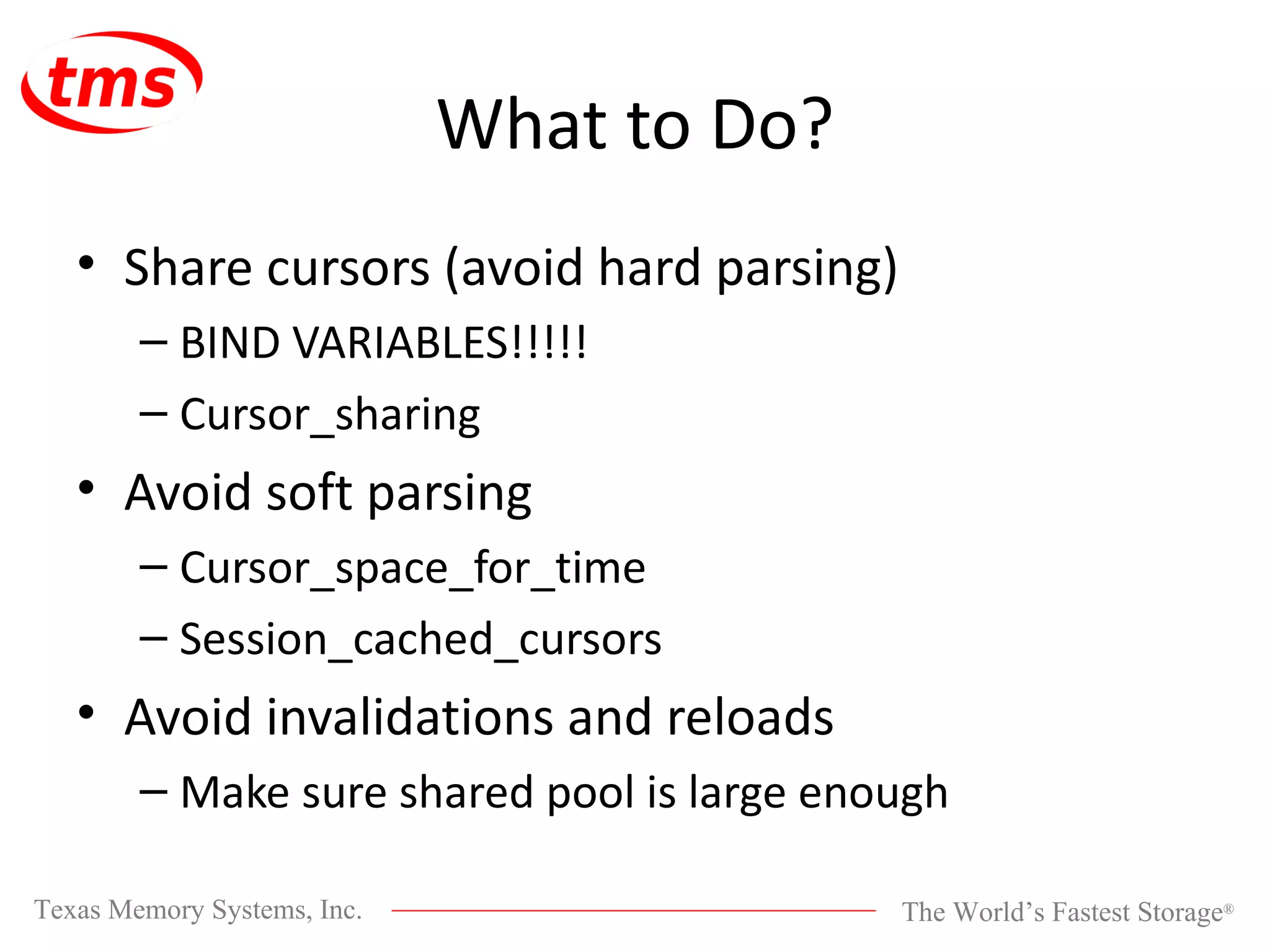 tms

What to Do?

• Share cursors (avoid hard parsing)
– BIND VARIABLES!!!!!
– Cursor_sharing
• Avoid soft parsing
– Cursor_space_for_time
– Session_cached_cursors
• Avoid invalidations and reloads
– Make sure shared pool is large enough

Texas Memory Systems, Inc.

The World's Fastest Storage®